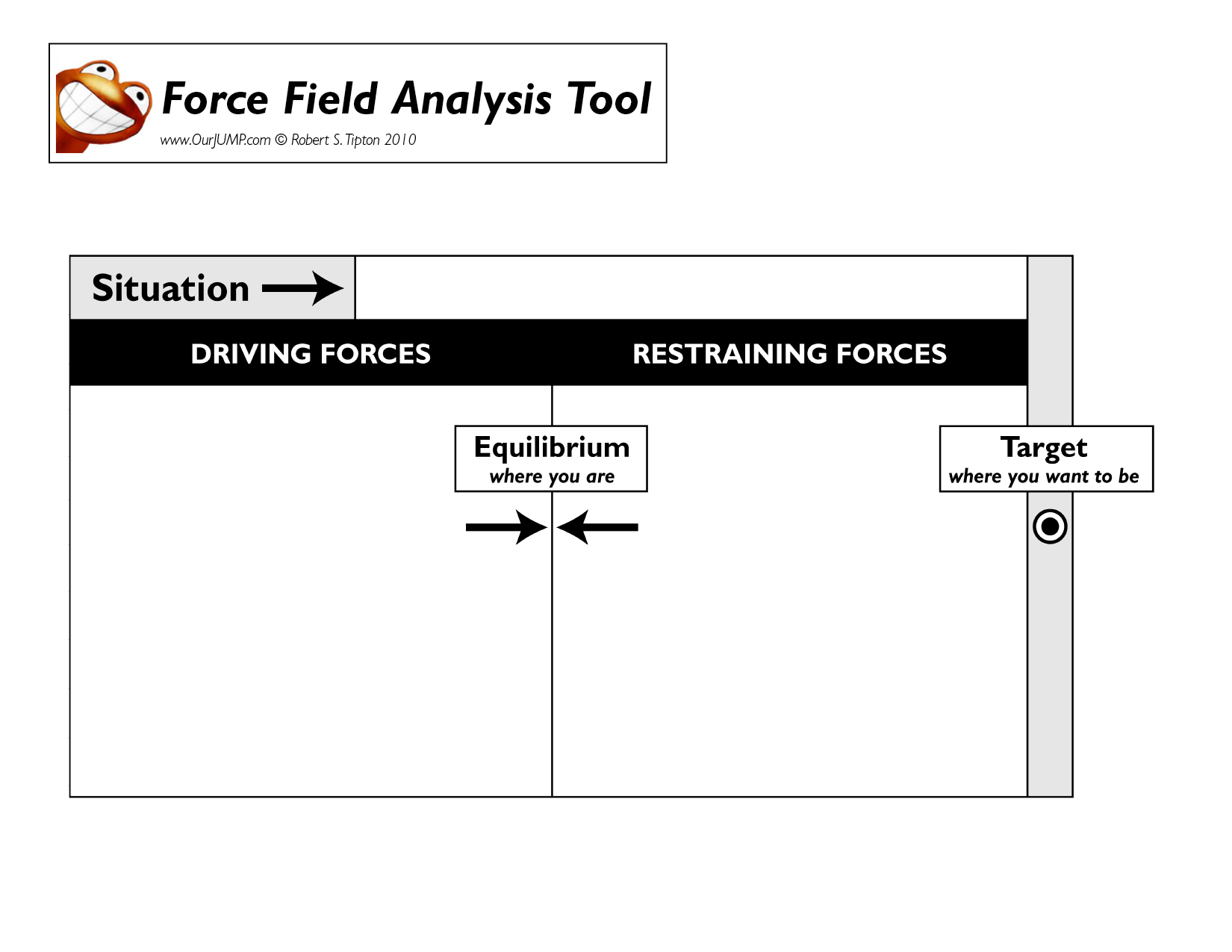 Force Field Analysis Tool

www.OurJUMP.com © Robert S. Tipton 2010

Situation

DRIVING FORCES

RESTRAINING FORCES

Equilibrium
where you are

Target
where you want to be